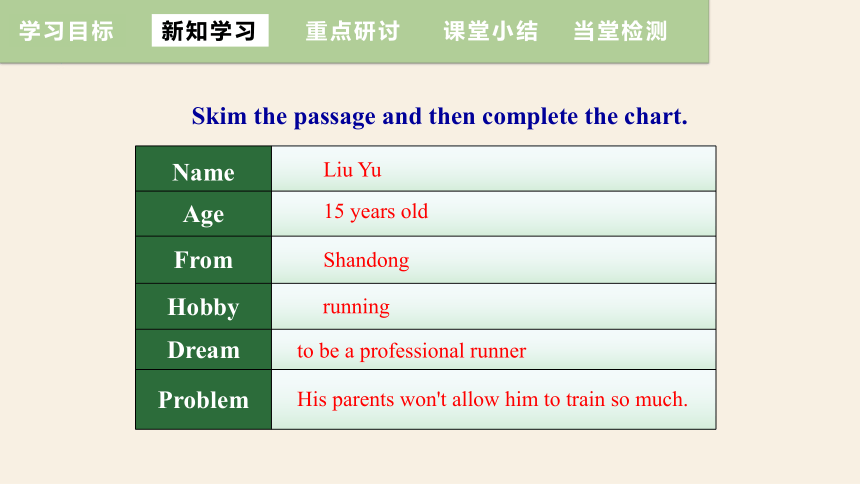 学习目标 新知学习 重点研讨 课堂小结 当堂检测

Skim the passage and then complete the chart.

| Name | Liu Yu |
|---|---|
| Age | 15 years old |
| From | Shandong |
| Hobby | running |
| Dream | to be a professional runner |
| Problem | His parents won't allow him to train so much. |